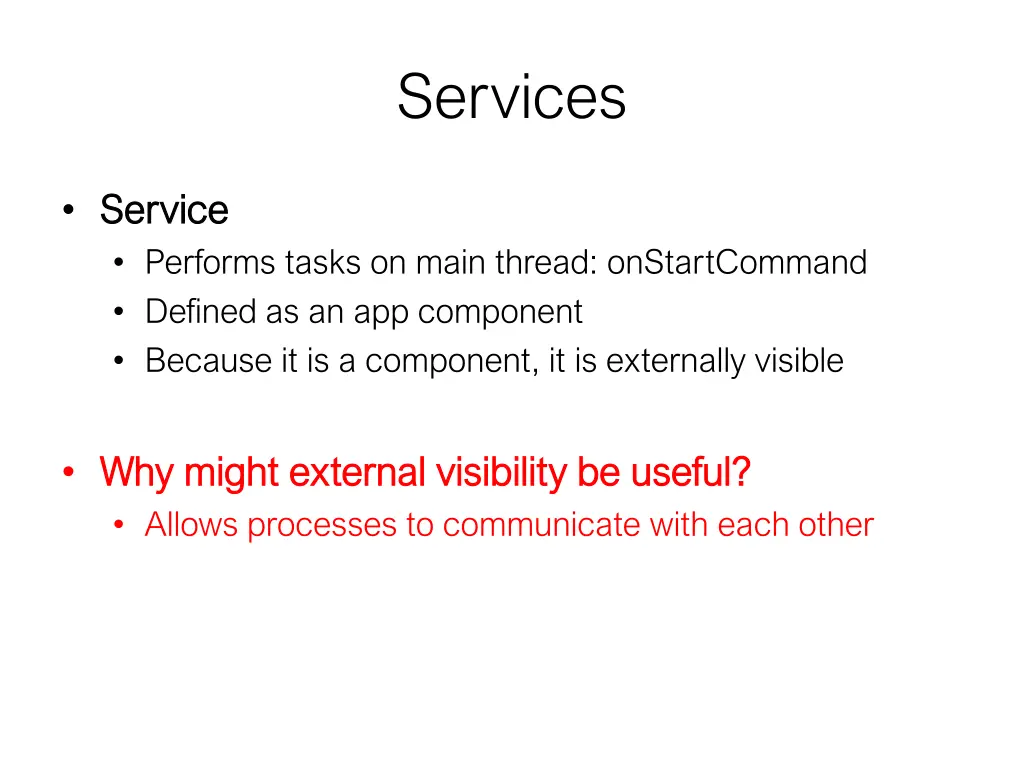 Services

• Service
  • Performs tasks on main thread: onStartCommand
  • Defined as an app component
  • Because it is a component, it is externally visible

• Why might external visibility be useful?
  • Allows processes to communicate with each other